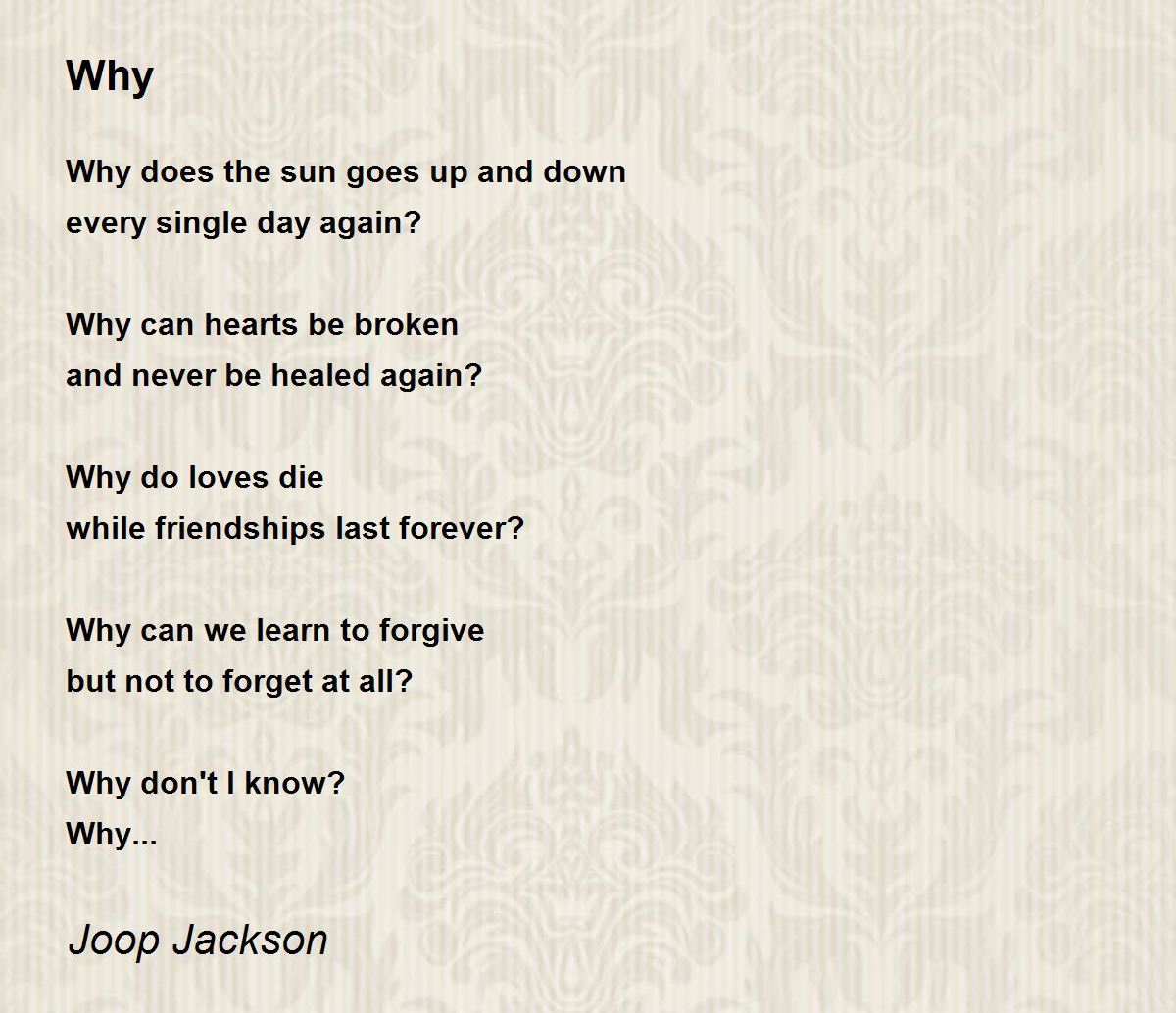 Why

Why does the sun goes up and down
every single day again?

Why can hearts be broken
and never be healed again?

Why do loves die
while friendships last forever?

Why can we learn to forgive
but not to forget at all?

Why don't I know?
Why...

Joop Jackson